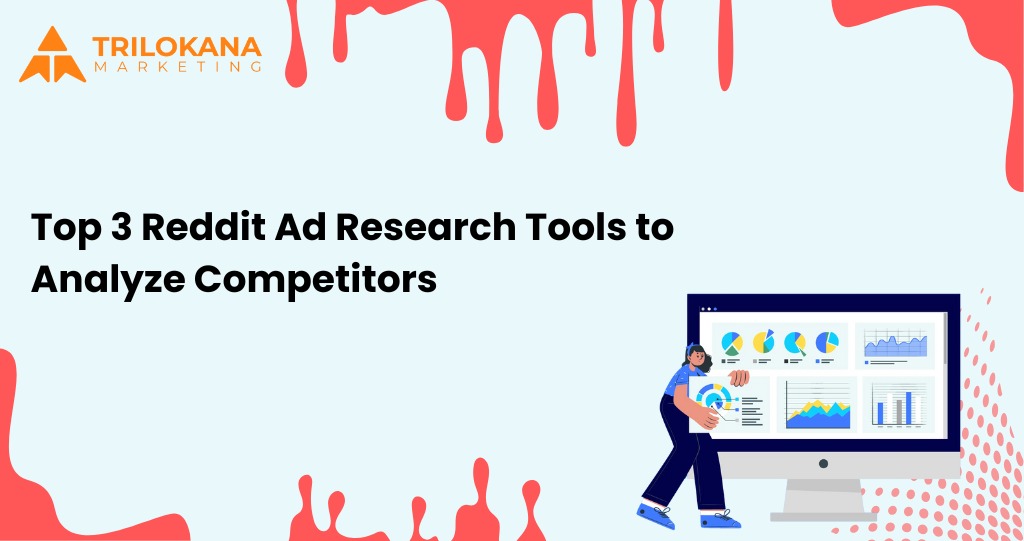 TRILOKANA
MARKETING

Top 3 Reddit Ad Research Tools to Analyze Competitors